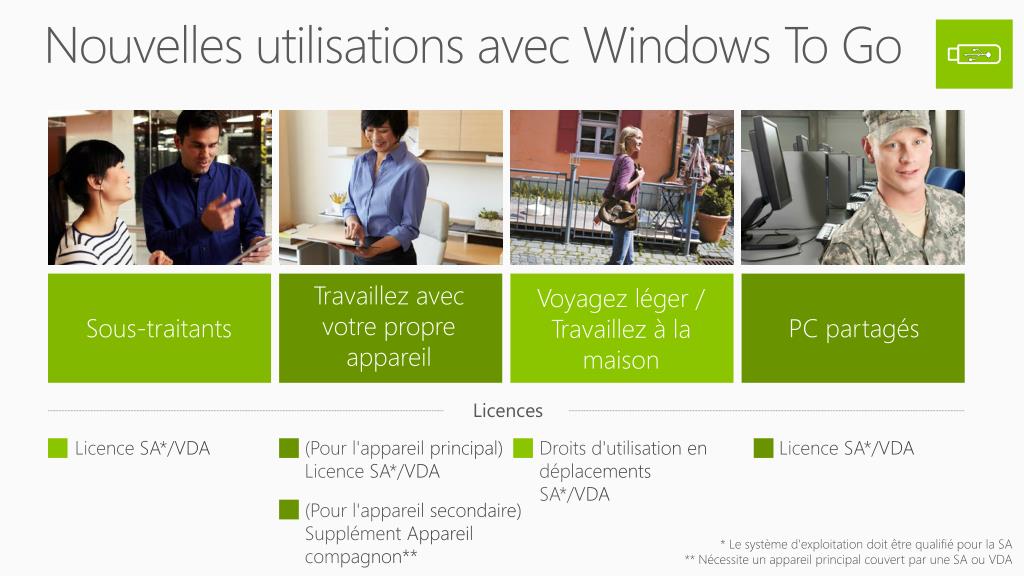 Nouvelles utilisations avec Windows To Go

Sous-traitants

Travaillez avec votre propre appareil

Voyagez léger / Travaillez à la maison

PC partagés

Licences

Licence SA*/VDA

(Pour l'appareil principal) Licence SA*/VDA

(Pour l'appareil secondaire) Supplément Appareil compagnon**

Droits d'utilisation en déplacements SA*/VDA

Licence SA*/VDA

* Le système d'exploitation doit être qualifié pour la SA
** Nécessite un appareil principal couvert par une SA ou VDA